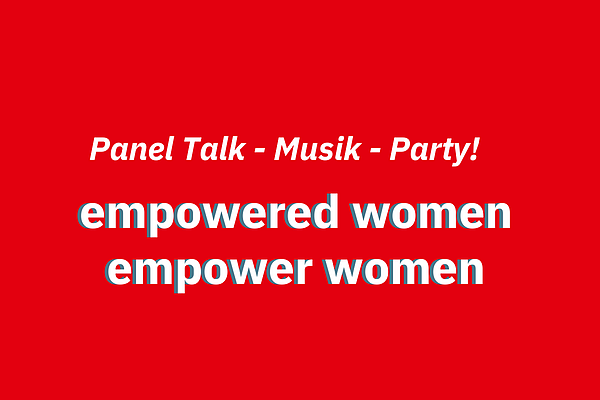 Panel Talk - Musik - Party!

empowered women
empower women